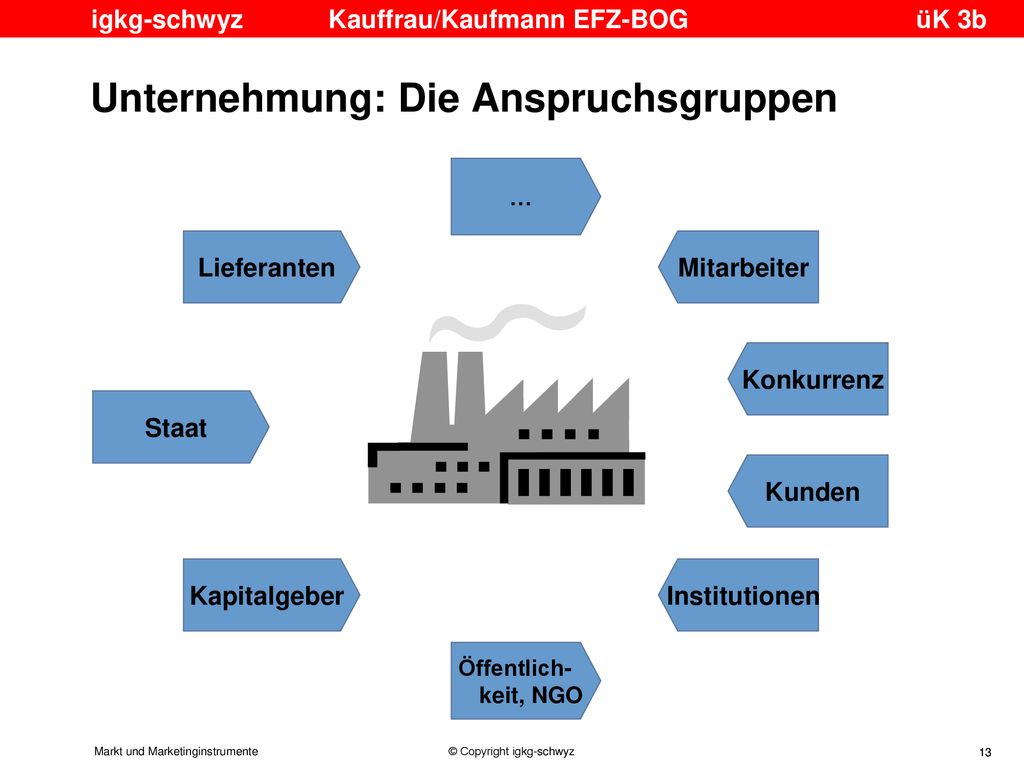 igkg-schwyz Kauffrau/Kaufmann EFZ-BOG üK 3b

Unternehmung: Die Anspruchsgruppen

…

Lieferanten

Mitarbeiter

Konkurrenz

Staat

Kunden

Kapitalgeber

Institutionen

Öffentlichkeit, NGO

Markt und Marketinginstrumente © Copyright igkg-schwyz 13